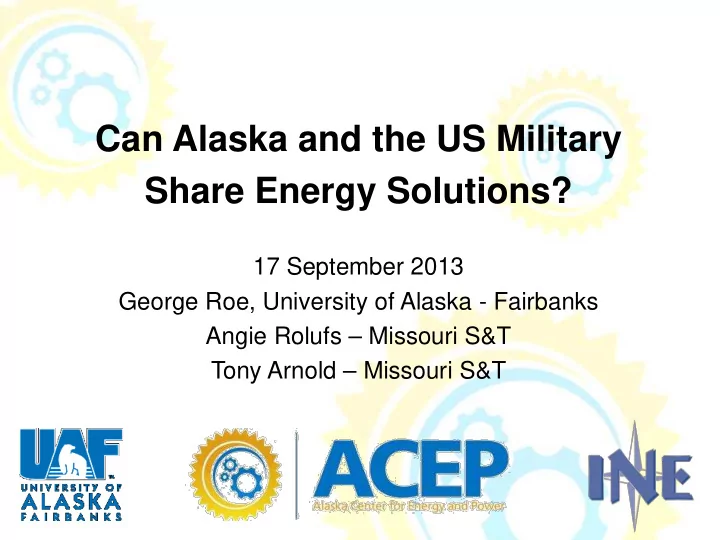 Can Alaska and the US Military Share Energy Solutions?

17 September 2013
George Roe, University of Alaska - Fairbanks
Angie Rolufs – Missouri S&T
Tony Arnold – Missouri S&T

UAF
UNIVERSITY OF ALASKA FAIRBANKS

ACEP
Alaska Center for Energy and Power

INE